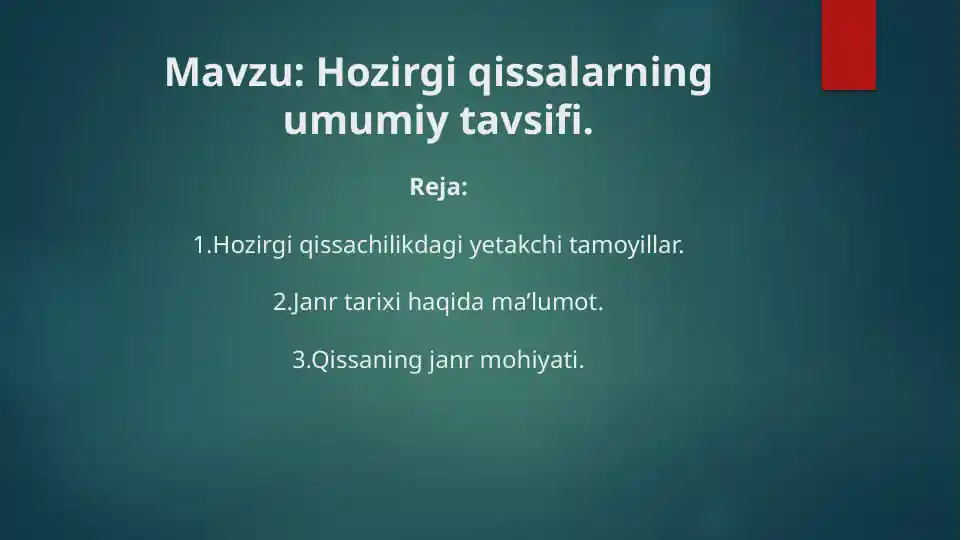 Mavzu: Hozirgi qissalarning umumiy tavsifi.

Reja:

1.Hozirgi qissachilikdagi yetakchi tamoyillar.

2.Janr tarixi haqida ma’lumot.

3.Qissaning janr mohiyati.